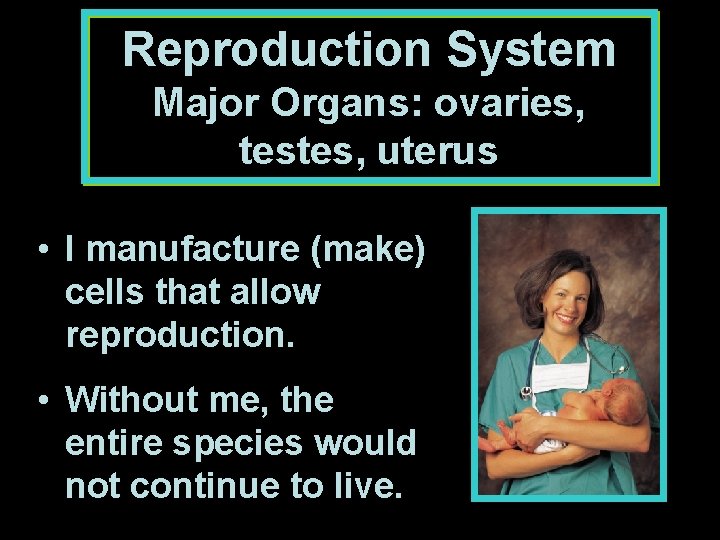 Reproduction System
Major Organs: ovaries, testes, uterus

• I manufacture (make) cells that allow reproduction.

• Without me, the entire species would not continue to live.